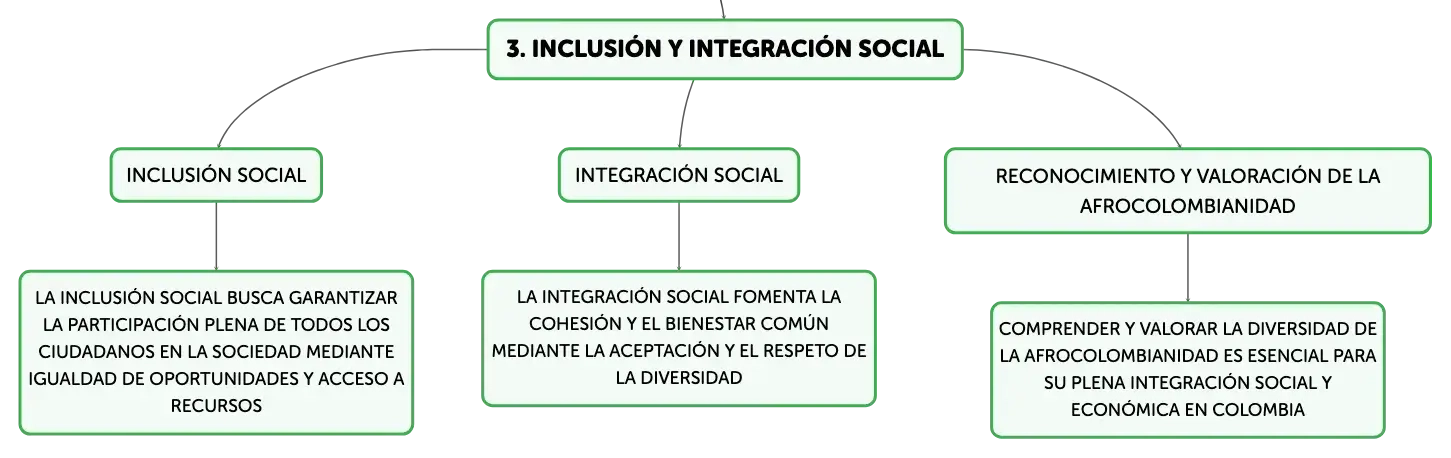 3. INCLUSIÓN Y INTEGRACIÓN SOCIAL

INCLUSIÓN SOCIAL

LA INCLUSIÓN SOCIAL BUSCA GARANTIZAR LA PARTICIPACIÓN PLENA DE TODOS LOS CIUDADANOS EN LA SOCIEDAD MEDIANTE IGUALDAD DE OPORTUNIDADES Y ACCESO A RECURSOS

INTEGRACIÓN SOCIAL

LA INTEGRACIÓN SOCIAL FOMENTA LA COHESIÓN Y EL BIENESTAR COMÚN MEDIANTE LA ACEPTACIÓN Y EL RESPETO DE LA DIVERSIDAD

RECONOCIMIENTO Y VALORACIÓN DE LA AFROCOLOMBIANIDAD

COMPRENDER Y VALORAR LA DIVERSIDAD DE LA AFROCOLOMBIANIDAD ES ESENCIAL PARA SU PLENA INTEGRACIÓN SOCIAL Y ECONÓMICA EN COLOMBIA